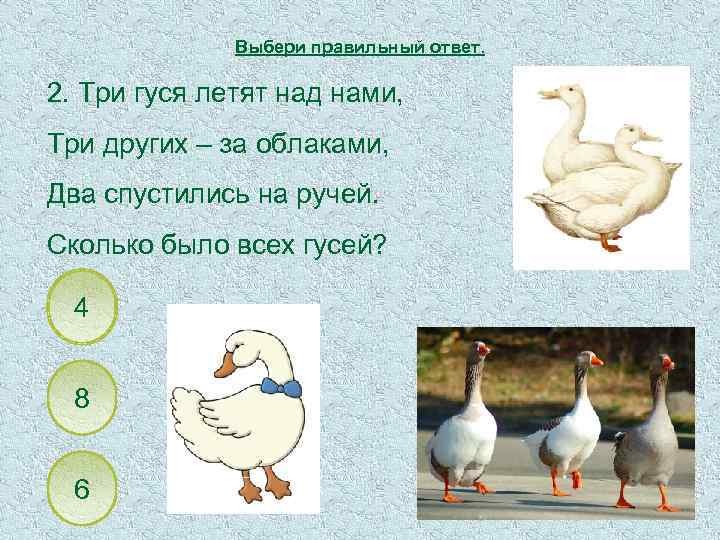 Выбери правильный ответ.

2. Три гуся летят над нами,

Три других – за облаками,

Два спустились на ручей.

Сколько было всех гусей?

4

8

6